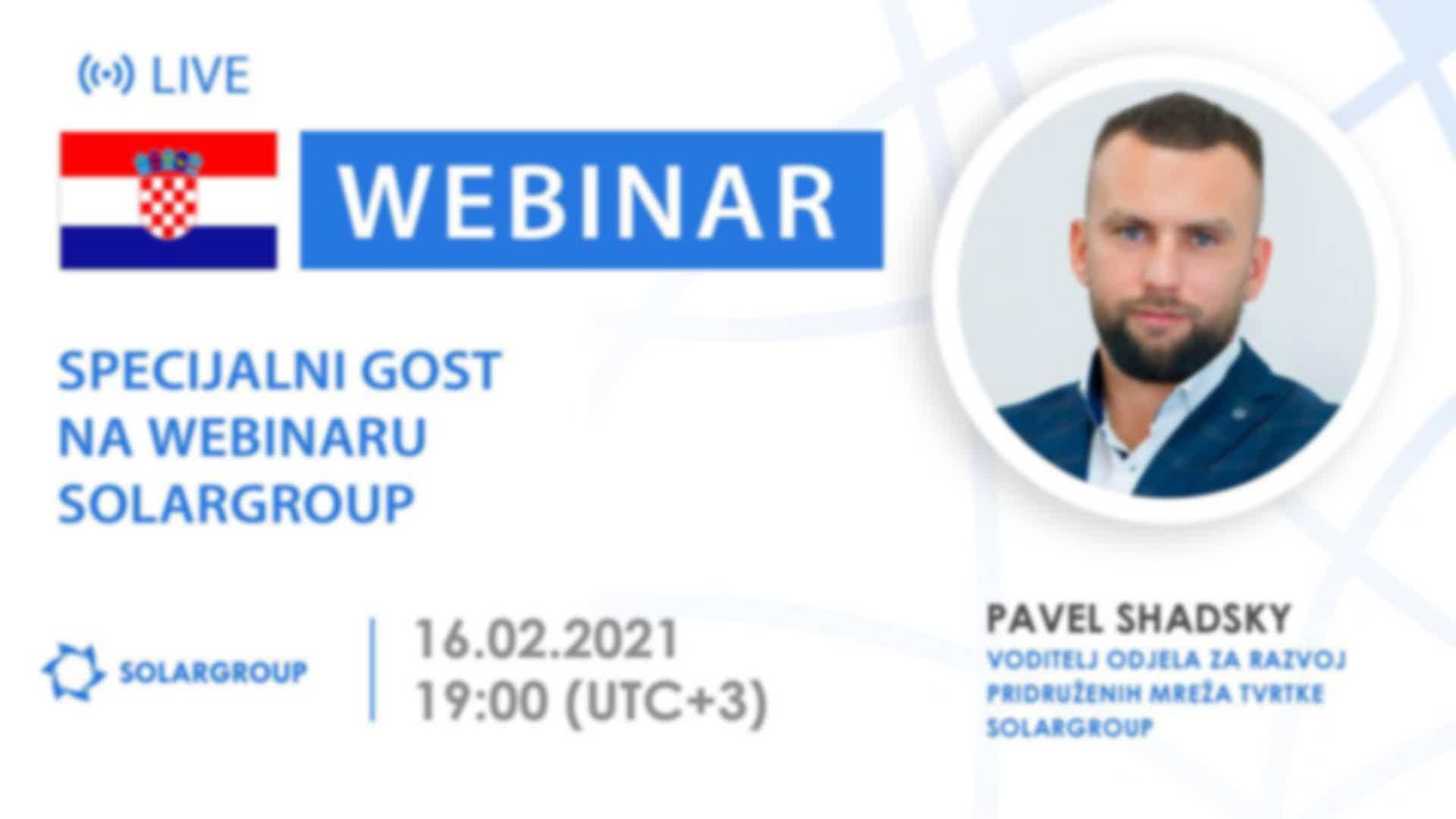 LIVE

WEBINAR

SPECIJALNI GOST NA WEBINARU SOLARGROUP

SOLARGROUP

16.02.2021
19:00 (UTC+3)

PAVEL SHADSKY
VODITELJ ODJELA ZA RAZVOJ PRIDRUŽENIH MREŽA TVRTKE SOLARGROUP